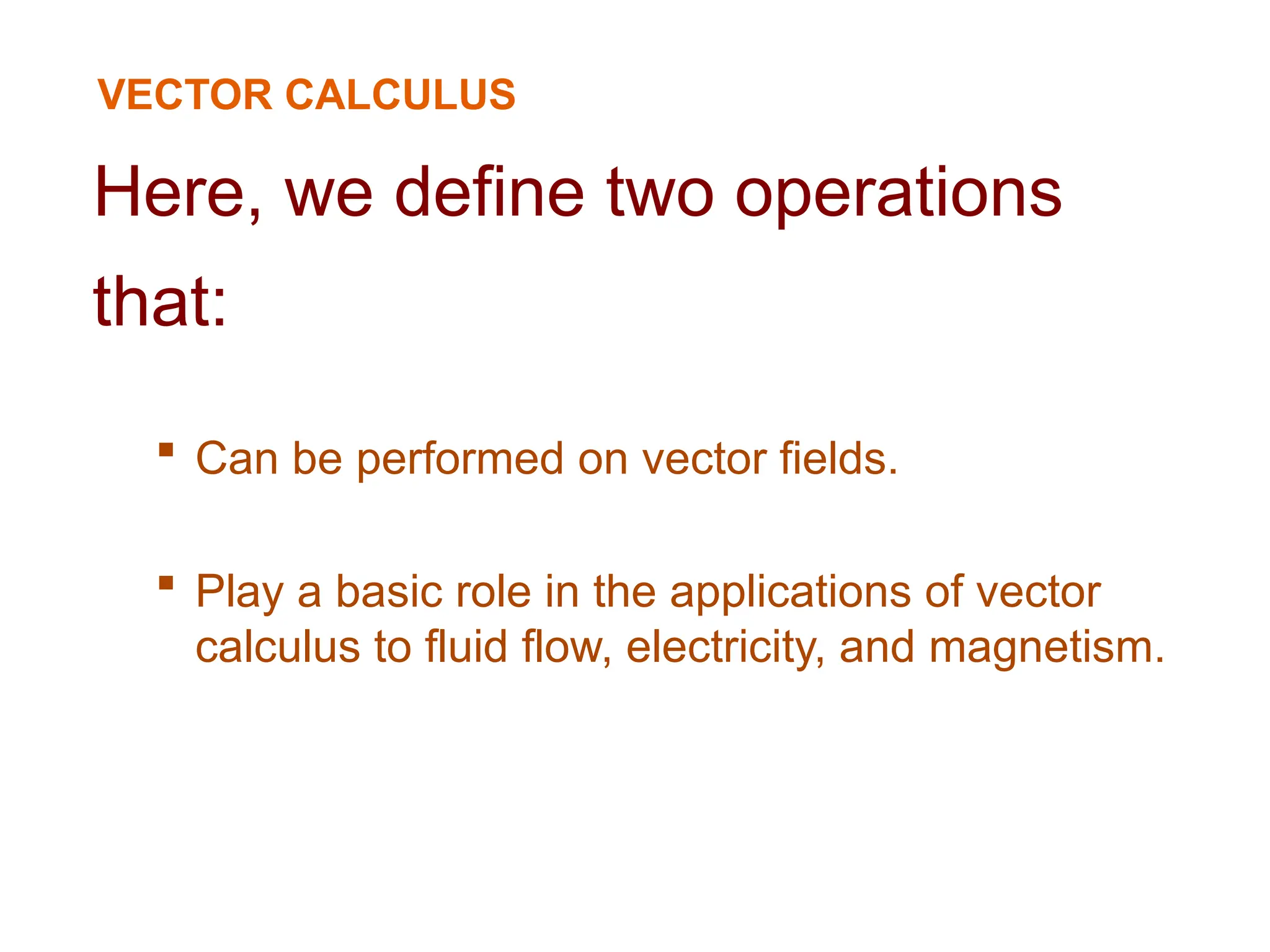 VECTOR CALCULUS

Here, we define two operations that:

▪ Can be performed on vector fields.

▪ Play a basic role in the applications of vector calculus to fluid flow, electricity, and magnetism.